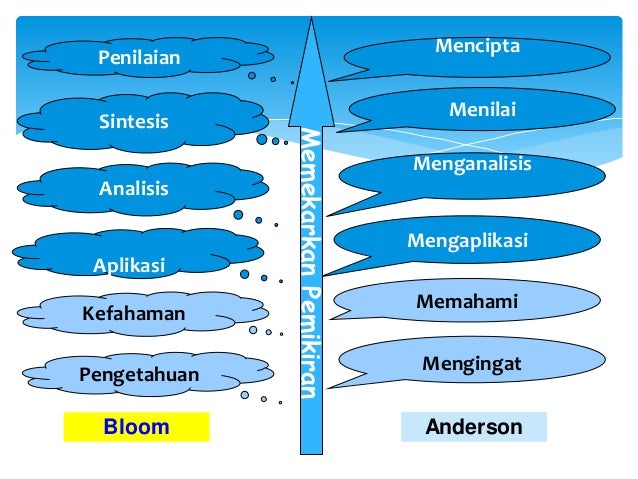 Penilaian

Sintesis

Analisis

Aplikasi

Kefahaman

Pengetahuan

Bloom

Memekarkan Pemikiran

Mencipta

Menilai

Menganalisis

Mengaplikasi

Memahami

Mengingat

Anderson